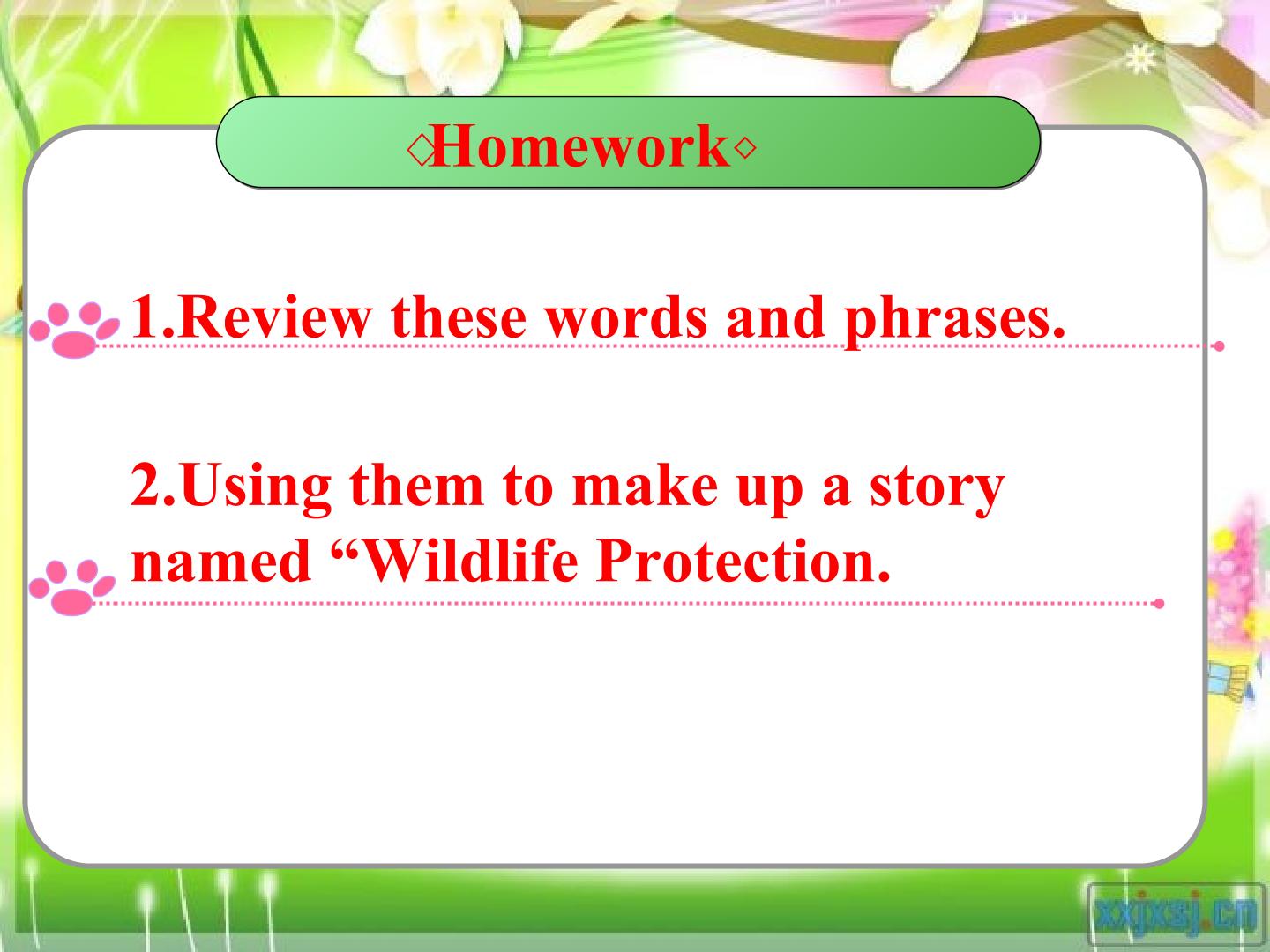 ◇Homework◇

1.Review these words and phrases.

2.Using them to make up a story named "Wildlife Protection.

xxjxsj.cn